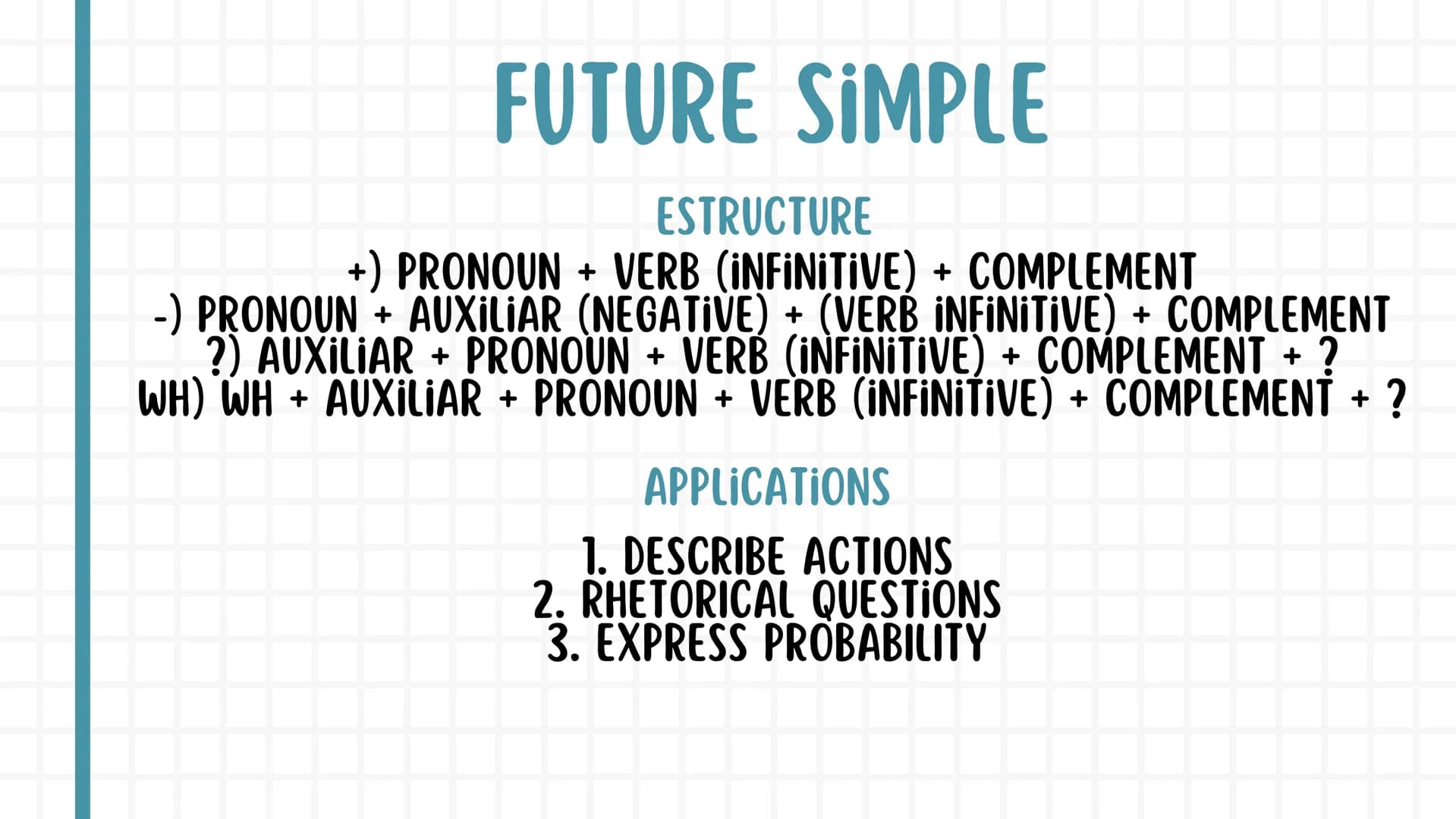 FUTURE SIMPLE

ESTRUCTURE

+) PRONOUN + VERB (INFINITIVE) + COMPLEMENT
-) PRONOUN + AUXILIAR (NEGATIVE) + (VERB INFINITIVE) + COMPLEMENT
?) AUXILIAR + PRONOUN + VERB (INFINITIVE) + COMPLEMENT + ?
WH) WH + AUXILIAR + PRONOUN + VERB (INFINITIVE) + COMPLEMENT + ?

APPLICATIONS

1. DESCRIBE ACTIONS
2. RHETORICAL QUESTIONS
3. EXPRESS PROBABILITY